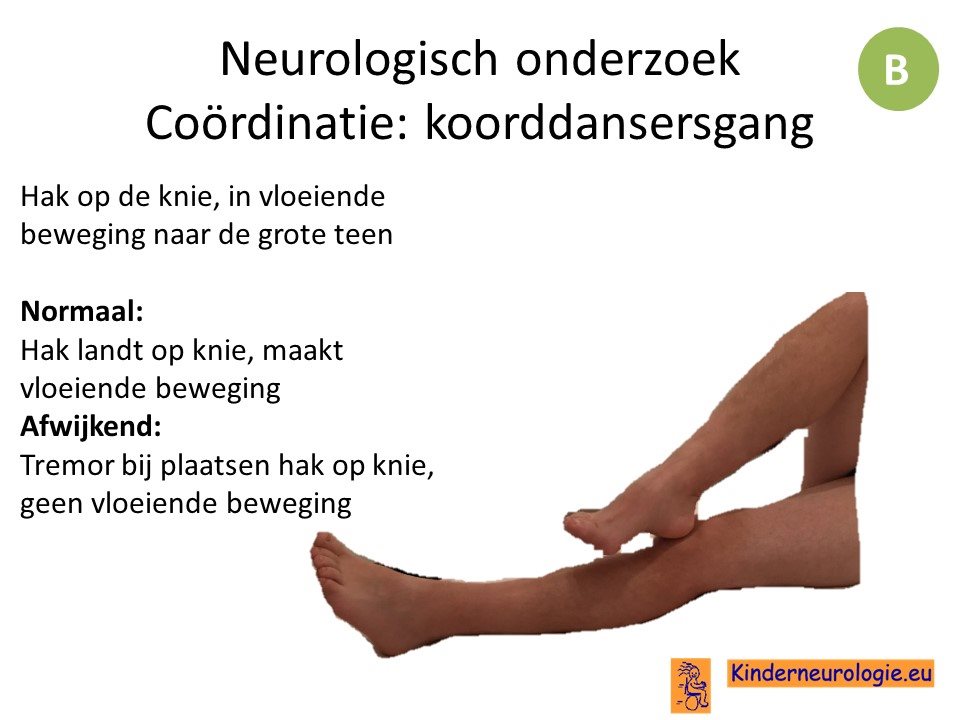 Neurologisch onderzoek
Coördinatie: koorddansersgang

B

Hak op de knie, in vloeiende beweging naar de grote teen

**Normaal:**
Hak landt op knie, maakt vloeiende beweging
**Afwijkend:**
Tremor bij plaatsen hak op knie, geen vloeiende beweging

Kinderneurologie.eu